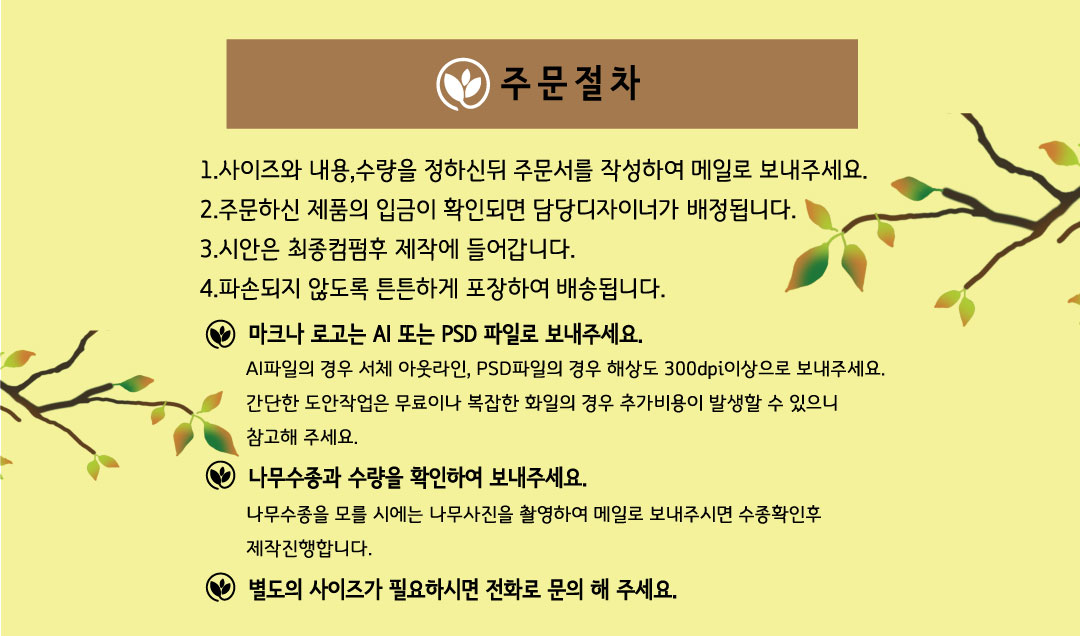 주문절차

1.사이즈와 내용,수량을 정하신뒤 주문서를 작성하여 메일로 보내주세요.
2.주문하신 제품의 입금이 확인되면 담당디자이너가 배정됩니다.
3.시안은 최종컴펌후 제작에 들어갑니다.
4.파손되지 않도록 튼튼하게 포장하여 배송됩니다.

마크나 로고는 AI 또는 PSD 파일로 보내주세요.
AI파일의 경우 서체 아웃라인, PSD파일의 경우 해상도 300dpi이상으로 보내주세요.
간단한 도안작업은 무료이나 복잡한 화일의 경우 추가비용이 발생할 수 있으니 참고해 주세요.

나무수종과 수량을 확인하여 보내주세요.
나무수종을 모를 시에는 나무사진을 촬영하여 메일로 보내주시면 수종확인후 제작진행합니다.

별도의 사이즈가 필요하시면 전화로 문의 해 주세요.